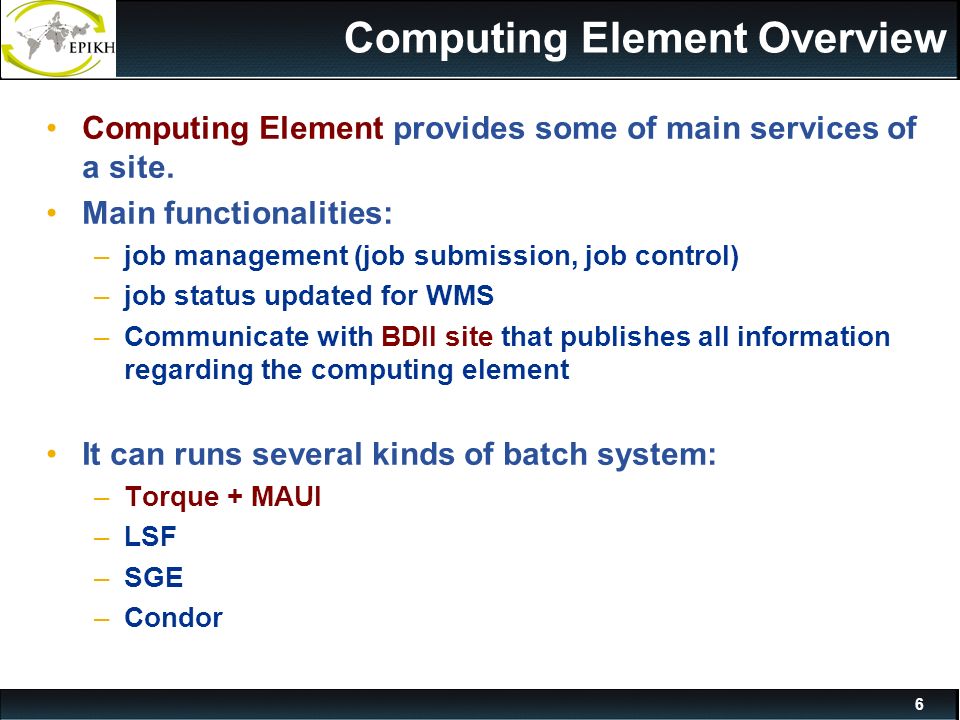 EPIKH

Computing Element Overview

• Computing Element provides some of main services of a site.
• Main functionalities:
– job management (job submission, job control)
– job status updated for WMS
– Communicate with BDII site that publishes all information regarding the computing element

• It can runs several kinds of batch system:
– Torque + MAUI
– LSF
– SGE
– Condor

6